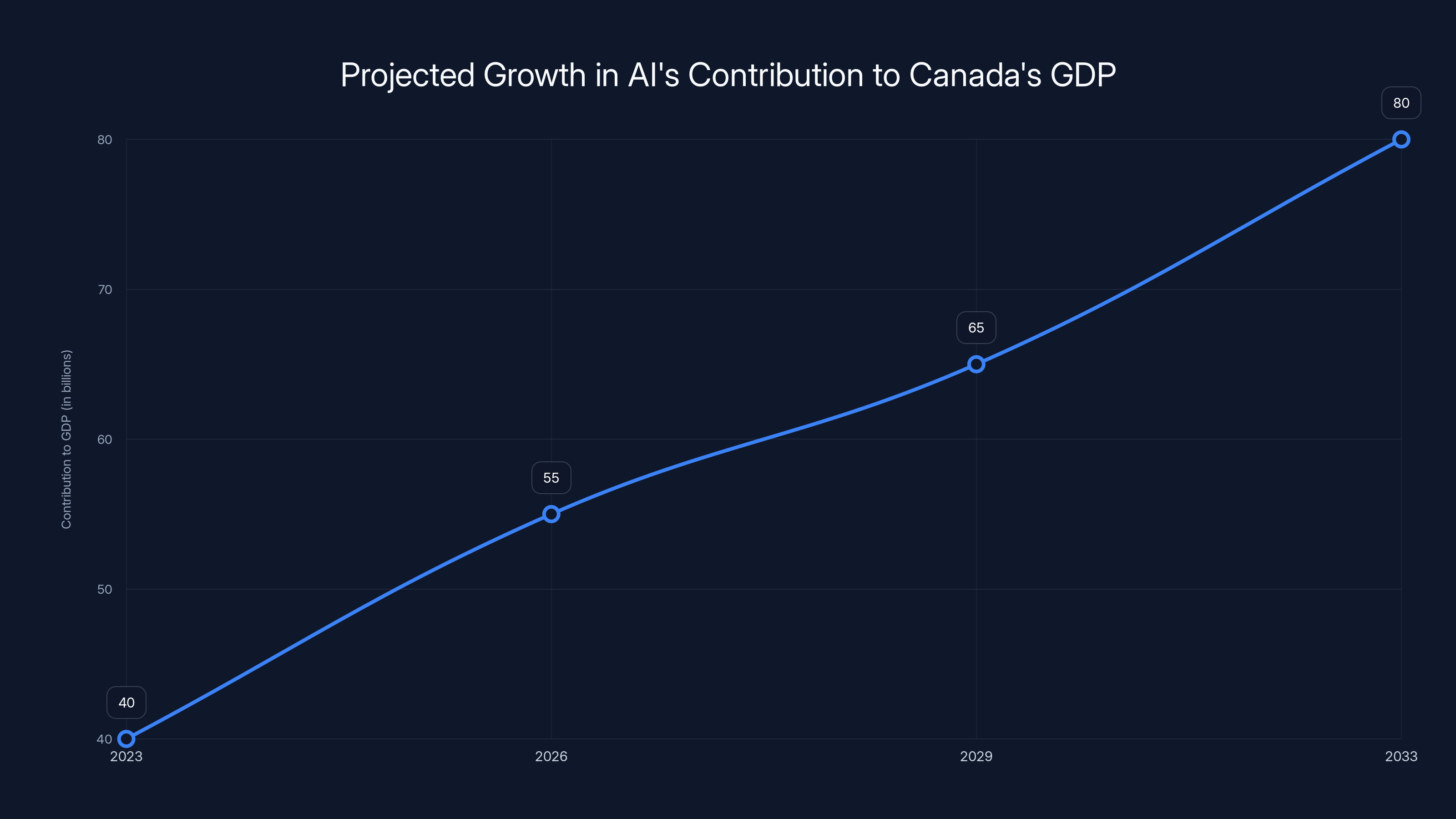 Projected Growth in AI's Contribution to Canada's GDP

Contribution to GDP (in billions)

80
70
60
50
40

40
55
65
80

2023
2026
2029
2033